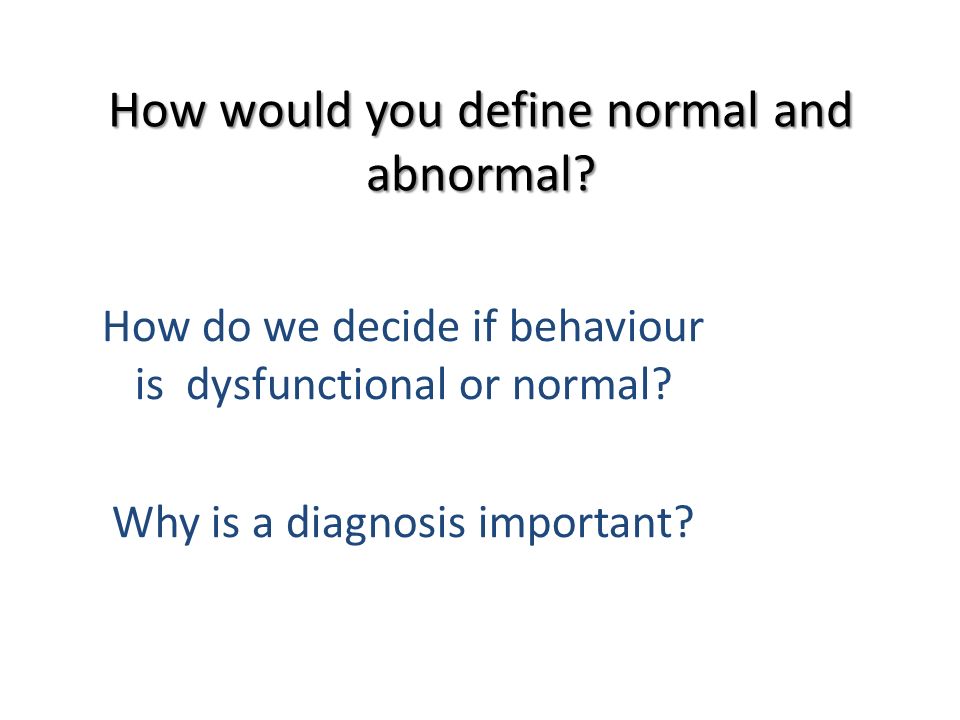 How would you define normal and abnormal?

How do we decide if behaviour is dysfunctional or normal?

Why is a diagnosis important?